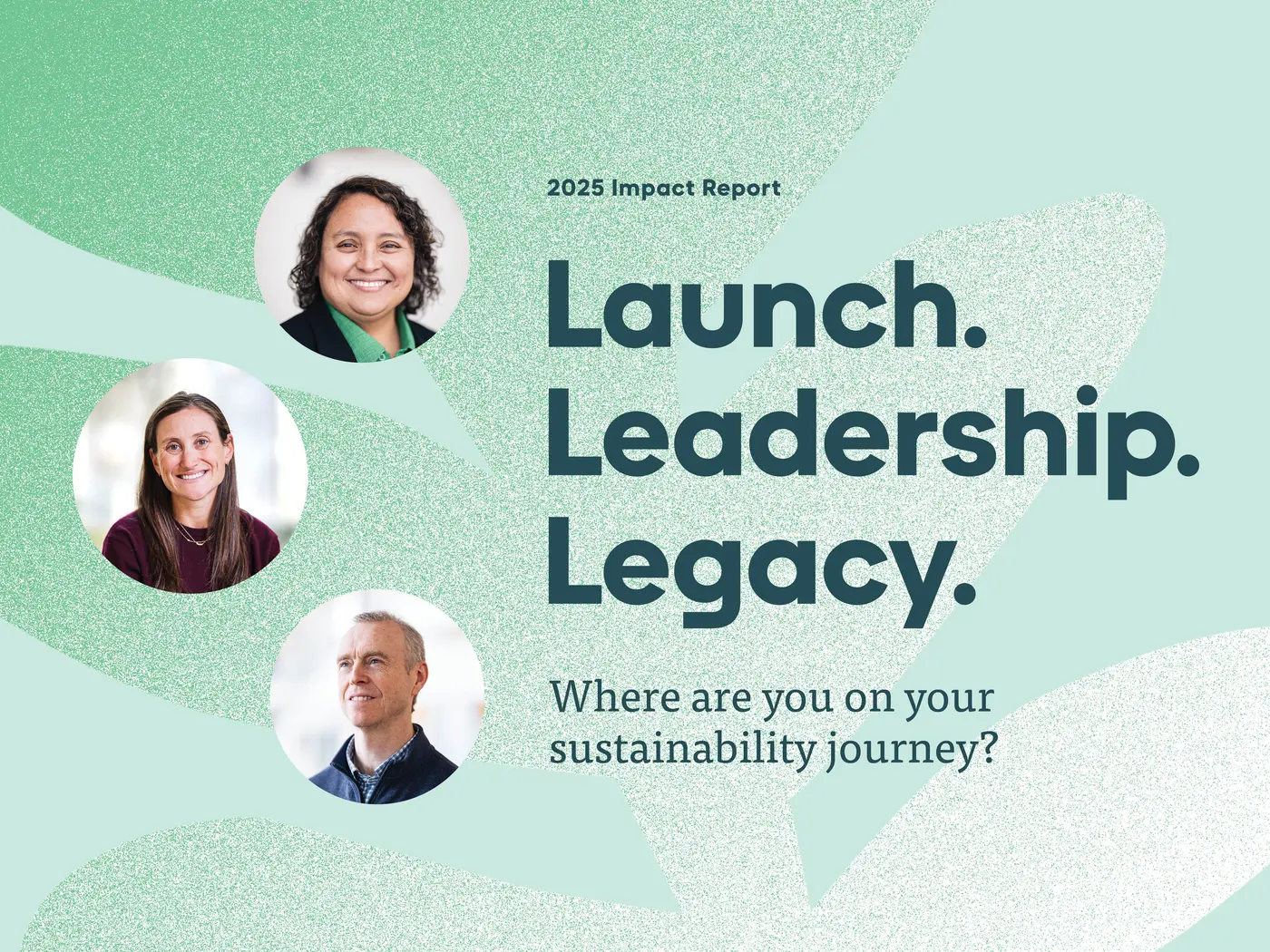 2025 Impact Report

Launch. Leadership. Legacy.

Where are you on your sustainability journey?